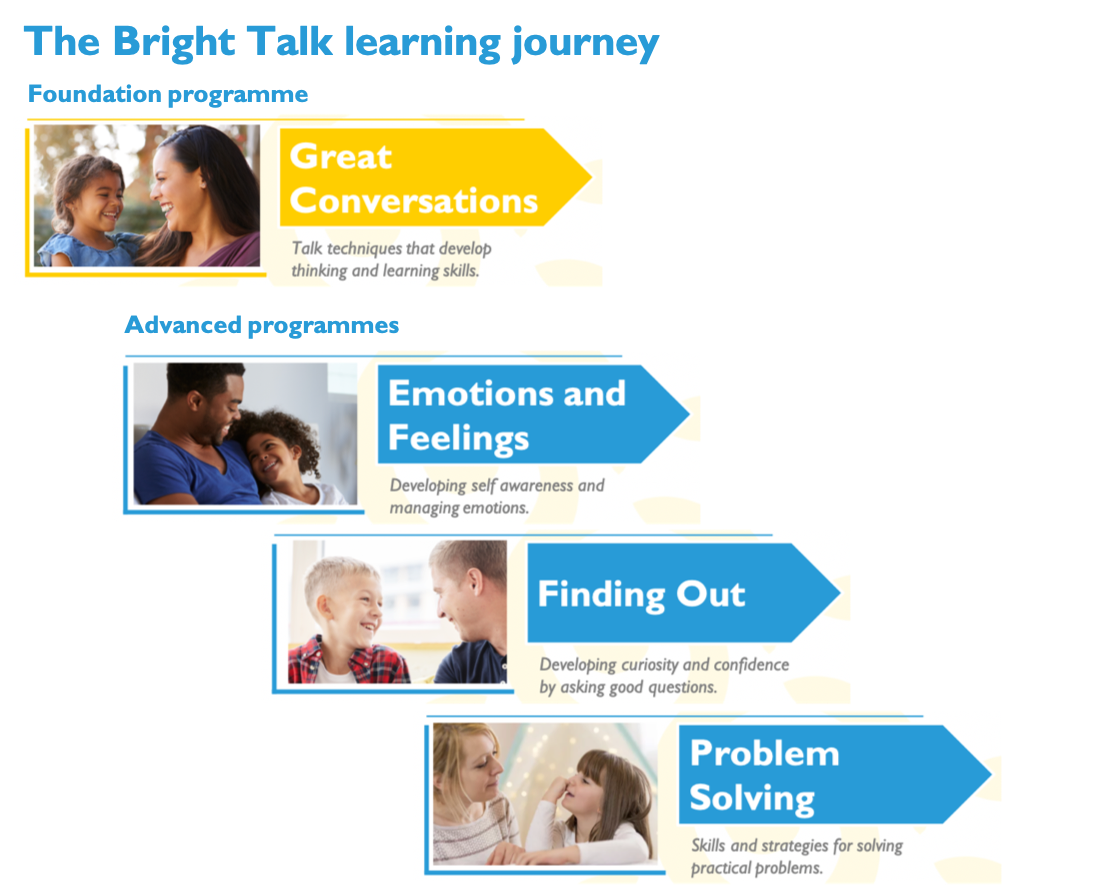 The Bright Talk learning journey

Foundation programme

Great Conversations

Talk techniques that develop thinking and learning skills.

Advanced programmes

Emotions and Feelings

Developing self awareness and managing emotions.

Finding Out

Developing curiosity and confidence by asking good questions.

Problem Solving

Skills and strategies for solving practical problems.